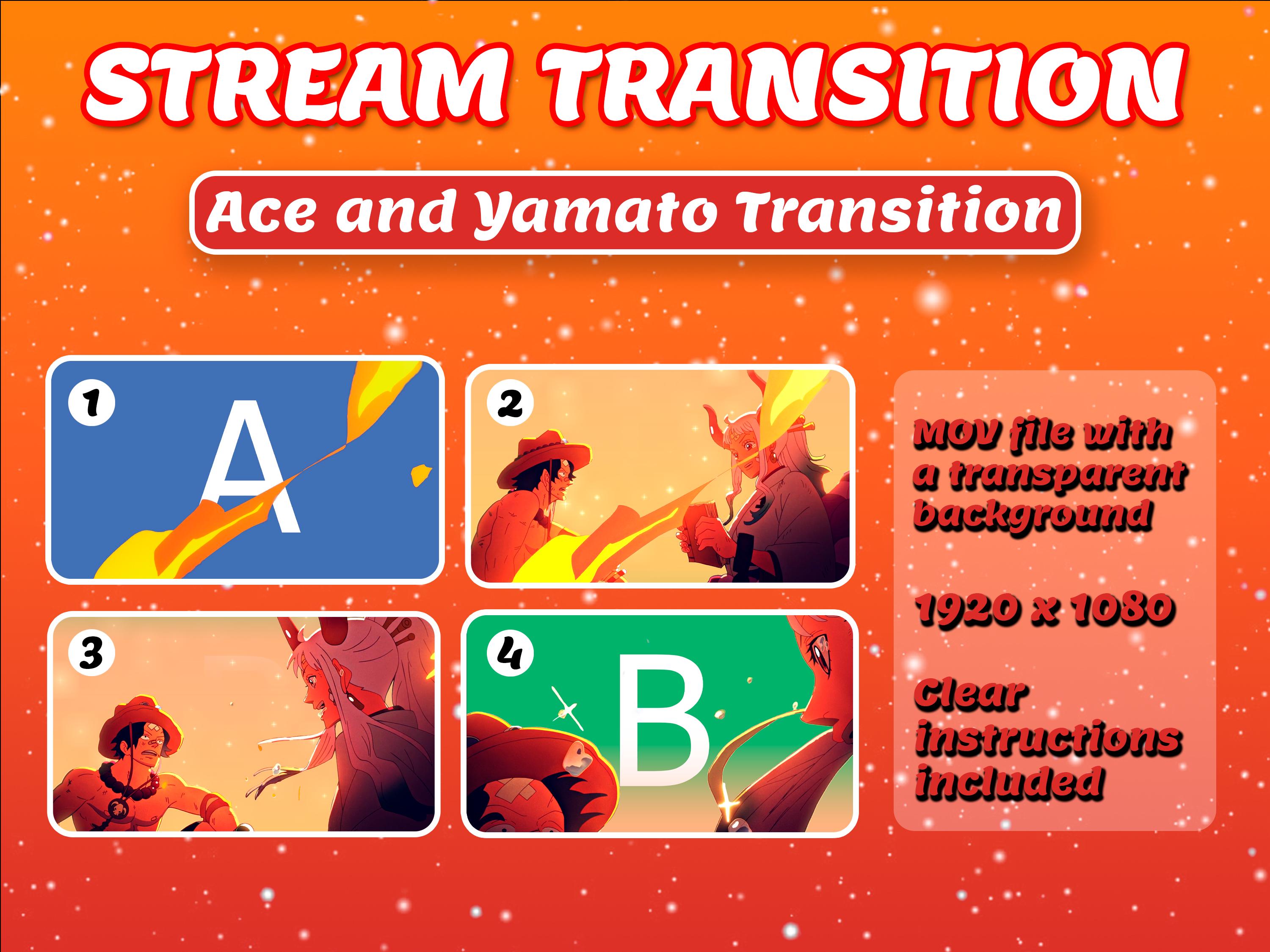 STREAM TRANSITION

Ace and Yamato Transition

1
A

2

3

4
B

MOV file with a transparent background

1920 x 1080

Clear instructions included